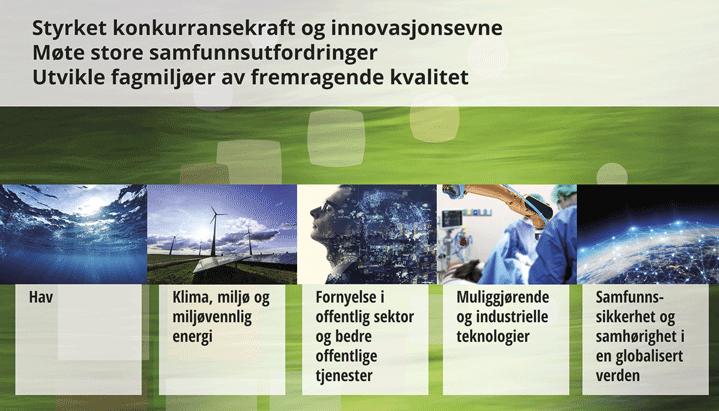 Styrket konkurransekraft og innovasjonsevne
Møte store samfunnsutfordringer
Utvikle fagmiljøer av fremragende kvalitet

Hav

Klima, miljø og miljøvennlig energi

Fornyelse i offentlig sektor og bedre offentlige tjenester

Muliggjørende og industrielle teknologier

Samfunnssikkerhet og samhørighet i en globalisert verden